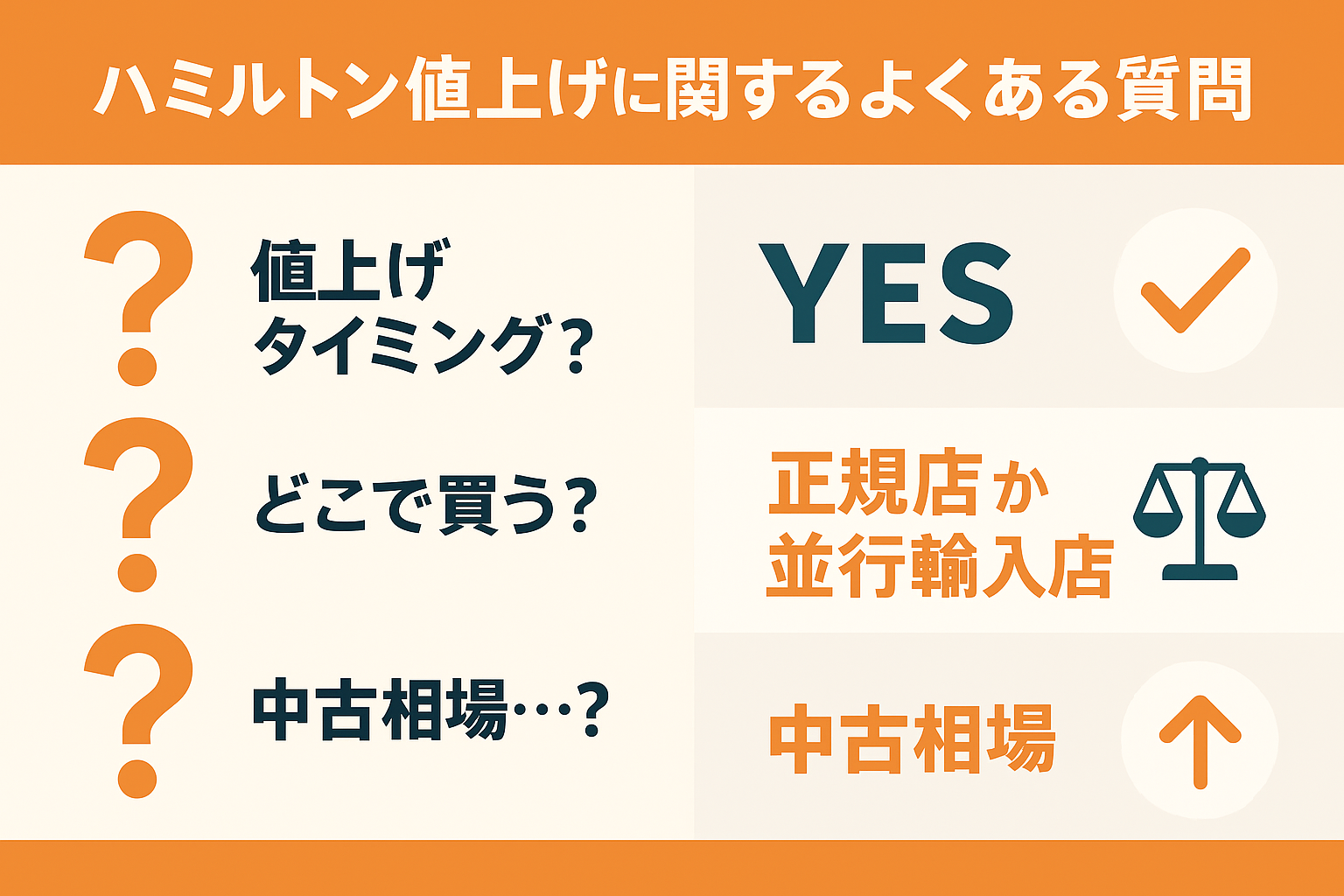 ハミルトン値上げに関するよくある質問

?

値上げ
タイミング？

YES

?

どこで買う？

正規店か
並行輸入店

?

中古相場…？

中古相場